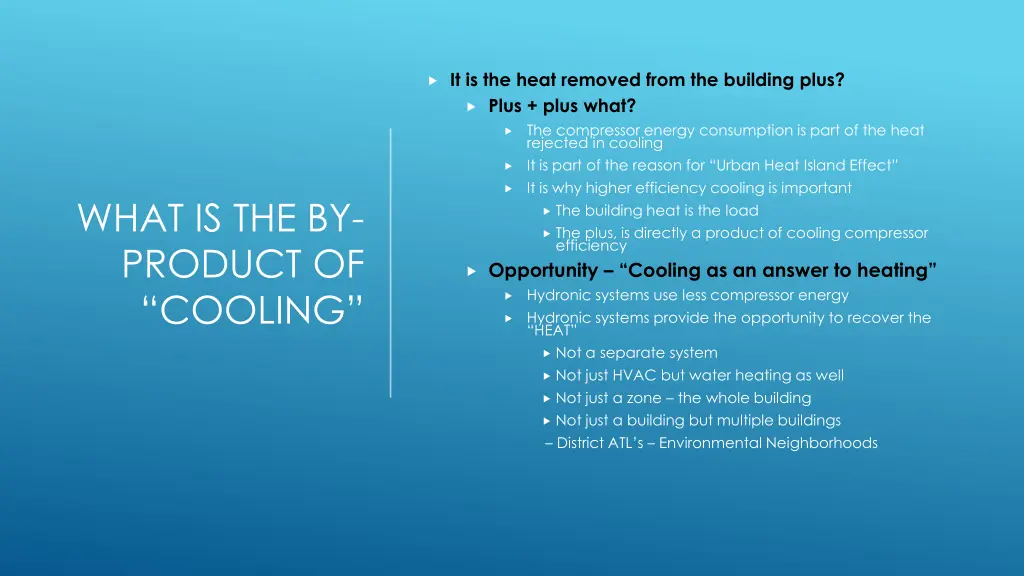 WHAT IS THE BY-PRODUCT OF “COOLING”

It is the heat removed from the building plus?

Plus + plus what?

The compressor energy consumption is part of the heat rejected in cooling

It is part of the reason for “Urban Heat Island Effect”

It is why higher efficiency cooling is important

The building heat is the load

The plus, is directly a product of cooling compressor efficiency

Opportunity – “Cooling as an answer to heating”

Hydronic systems use less compressor energy

Hydronic systems provide the opportunity to recover the “HEAT”

Not a separate system

Not just HVAC but water heating as well

Not just a zone – the whole building

Not just a building but multiple buildings

– District ATL’s – Environmental Neighborhoods